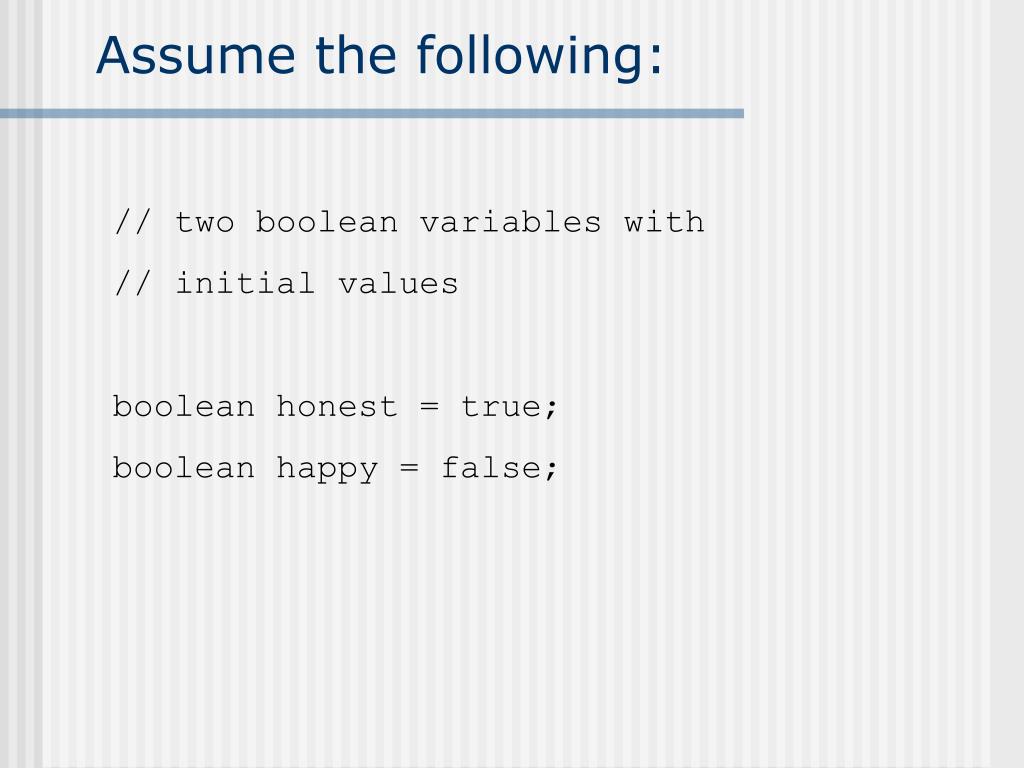 Assume the following:

// two boolean variables with
// initial values

boolean honest = true;
boolean happy = false;